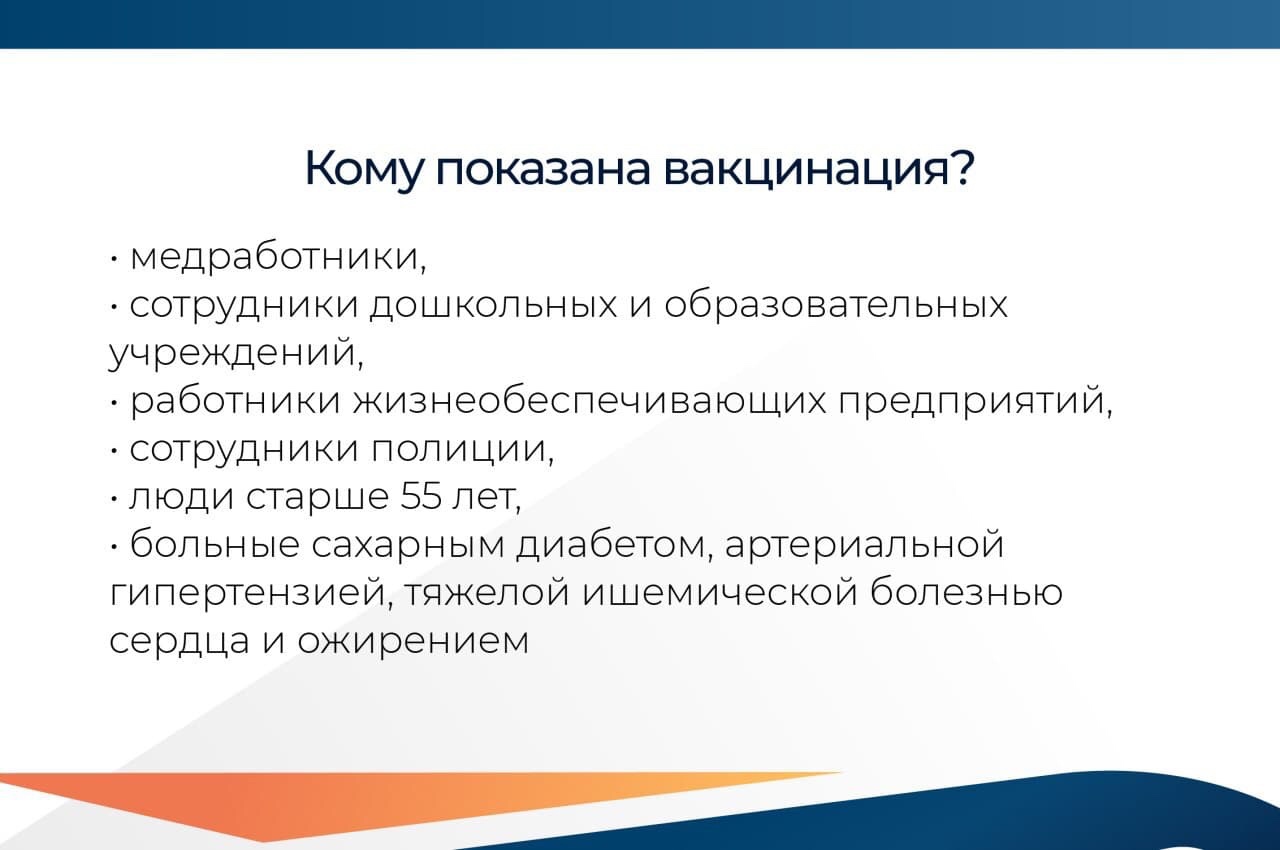 Кому показана вакцинация?

· медработники,
· сотрудники дошкольных и образовательных учреждений,
· работники жизнеобеспечивающих предприятий,
· сотрудники полиции,
· люди старше 55 лет,
· больные сахарным диабетом, артериальной гипертензией, тяжелой ишемической болезнью сердца и ожирением